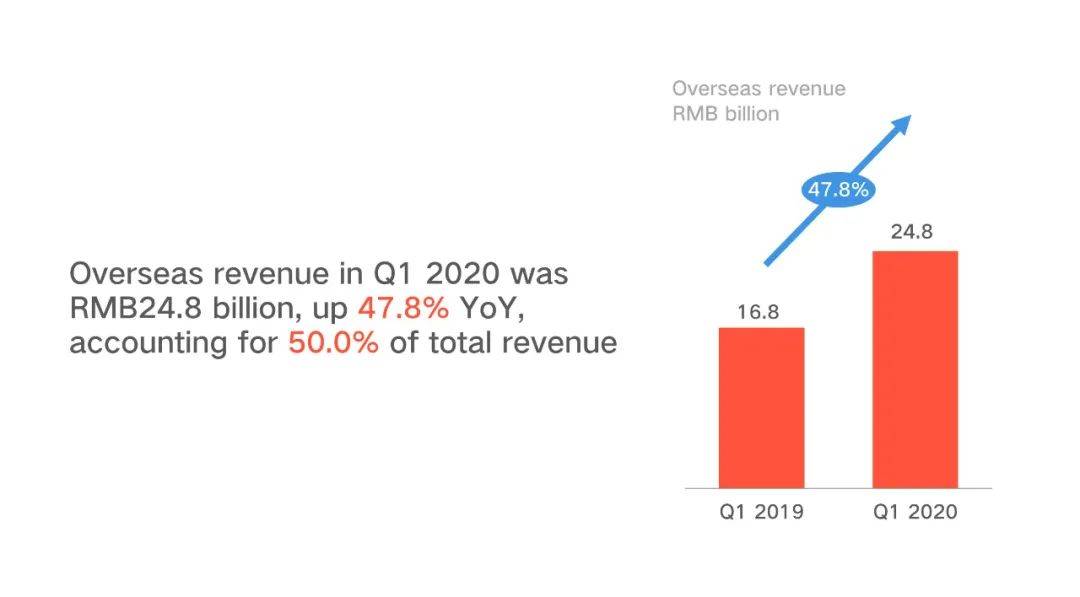 Overseas revenue in Q1 2020 was RMB24.8 billion, up 47.8% YoY, accounting for 50.0% of total revenue

Overseas revenue
RMB billion

47.8%

16.8

24.8

Q1 2019

Q1 2020